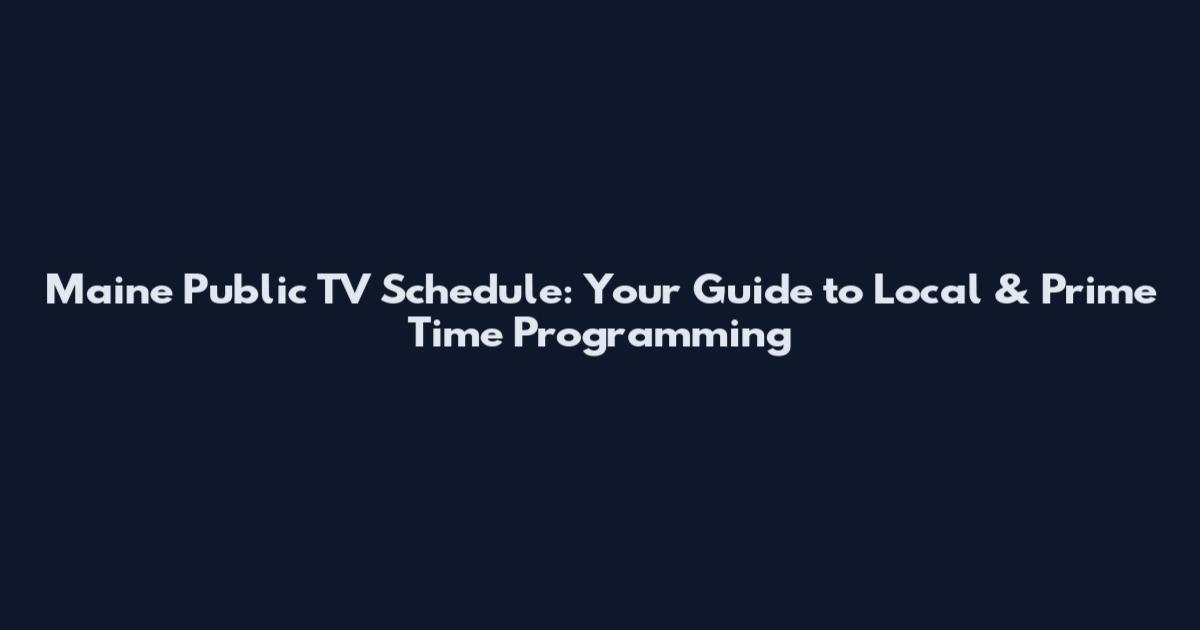 Maine Public TV Schedule: Your Guide to Local & Prime Time Programming